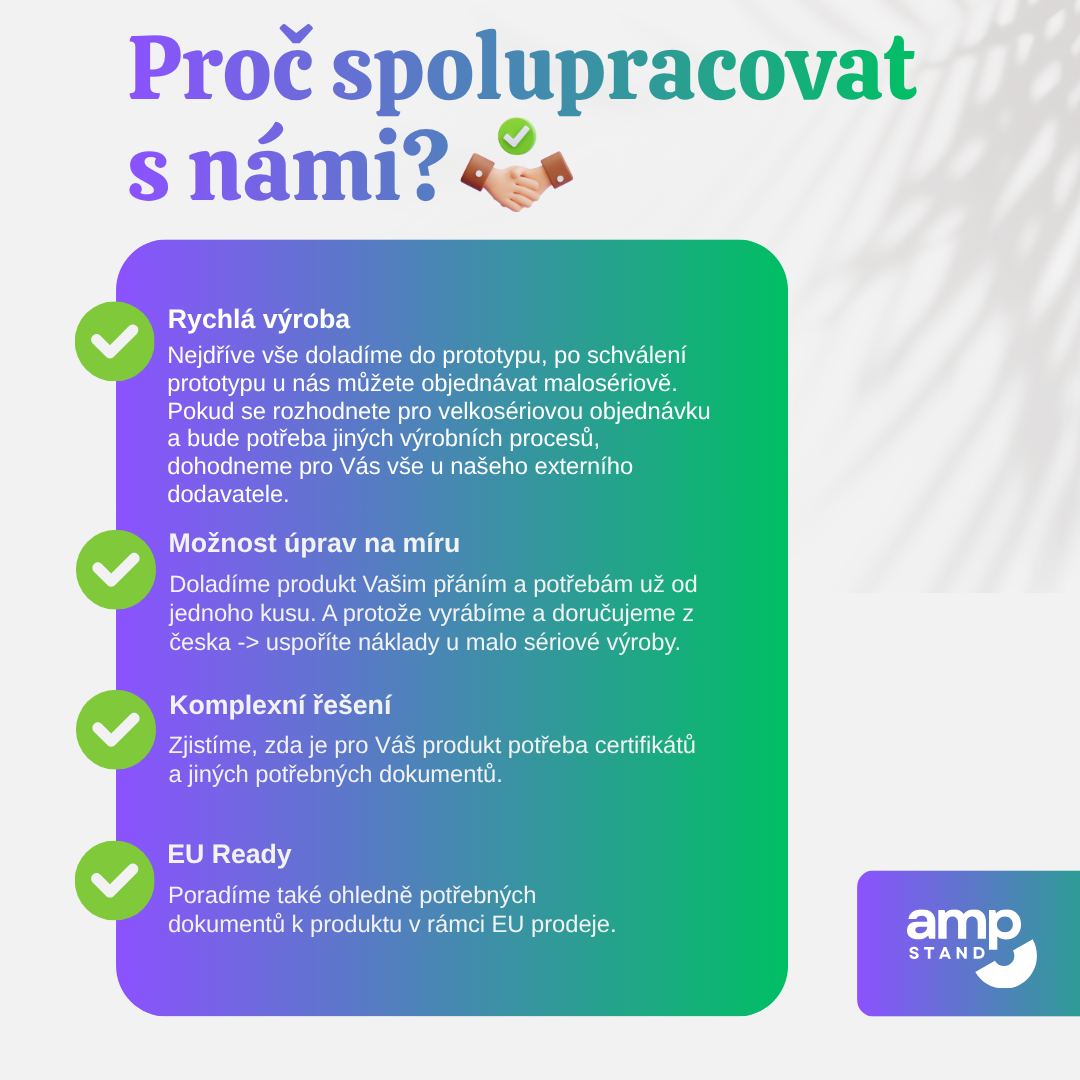 Proč spolupracovat s námi?

Rychlá výroba
Nejdříve vše doladíme do prototypu, po schválení prototypu u nás můžete objednávat malosériově. Pokud se rozhodnete pro velkosériovou objednávku a bude potřeba jiných výrobních procesů, dohodneme pro Vás vše u našeho externího dodavatele.

Možnost úprav na míru
Doladíme produkt Vašim přáním a potřebám už od jednoho kusu. A protože vyrábíme a doručujeme z česka -> uspoříte náklady u malo sériové výroby.

Komplexní řešení
Zjistíme, zda je pro Váš produkt potřeba certifikátů a jiných potřebných dokumentů.

EU Ready
Poradíme také ohledně potřebných dokumentů k produktu v rámci EU prodeje.

amp STAND